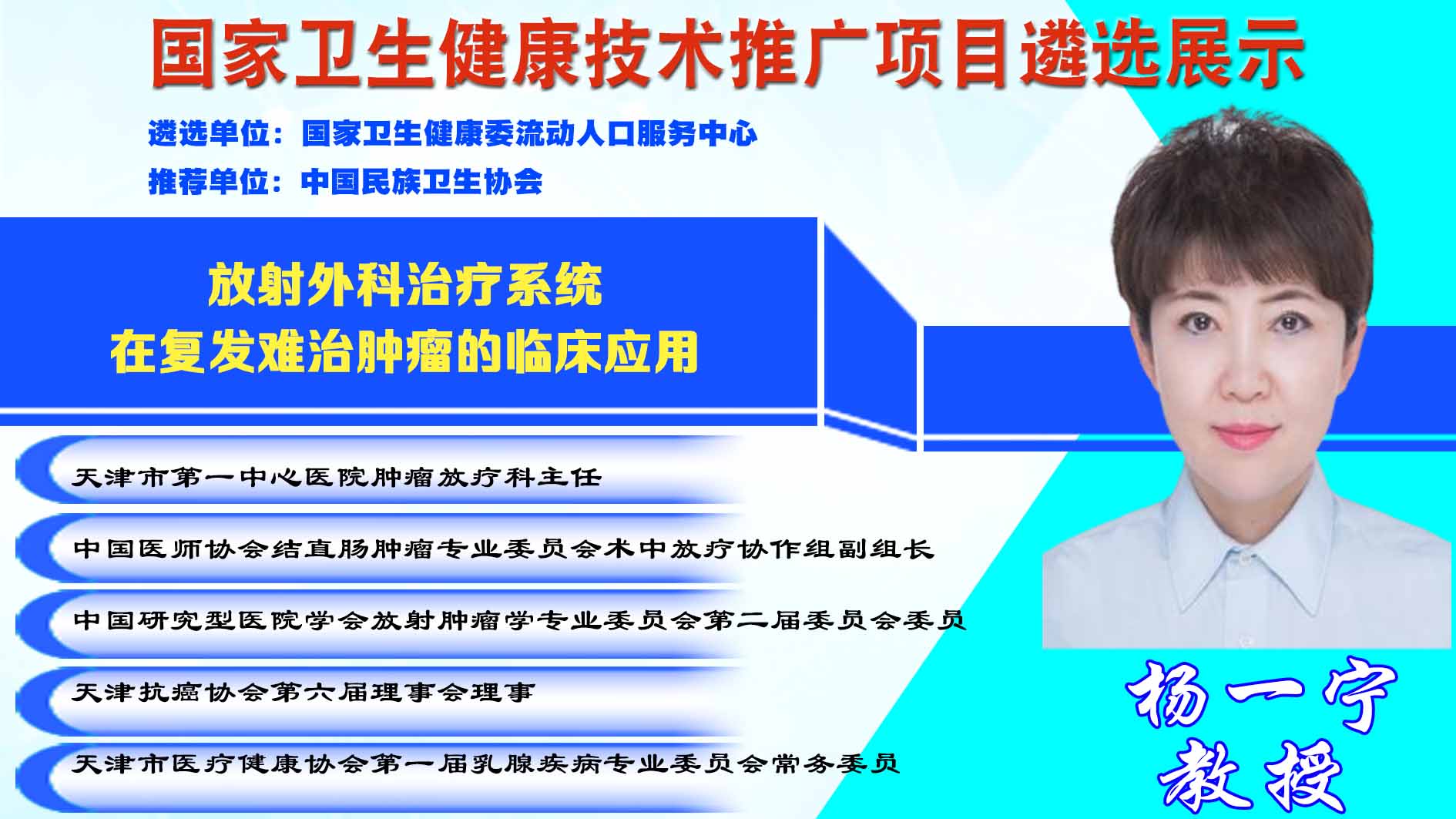 国家卫生健康技术推广项目遴选展示

遴选单位：国家卫生健康委流动人口服务中心

推荐单位：中国民族卫生协会

放射外科治疗系统
在复发难治肿瘤的临床应用

天津市第一中心医院肿瘤放疗科主任

中国医师协会结直肠肿瘤专业委员会术中放疗协作组副组长

中国研究型医院学会放射肿瘤学专业委员会第二届委员会委员

天津抗癌协会第六届理事会理事

天津市医疗健康协会第一届乳腺疾病专业委员会常务委员

杨一宁
教授